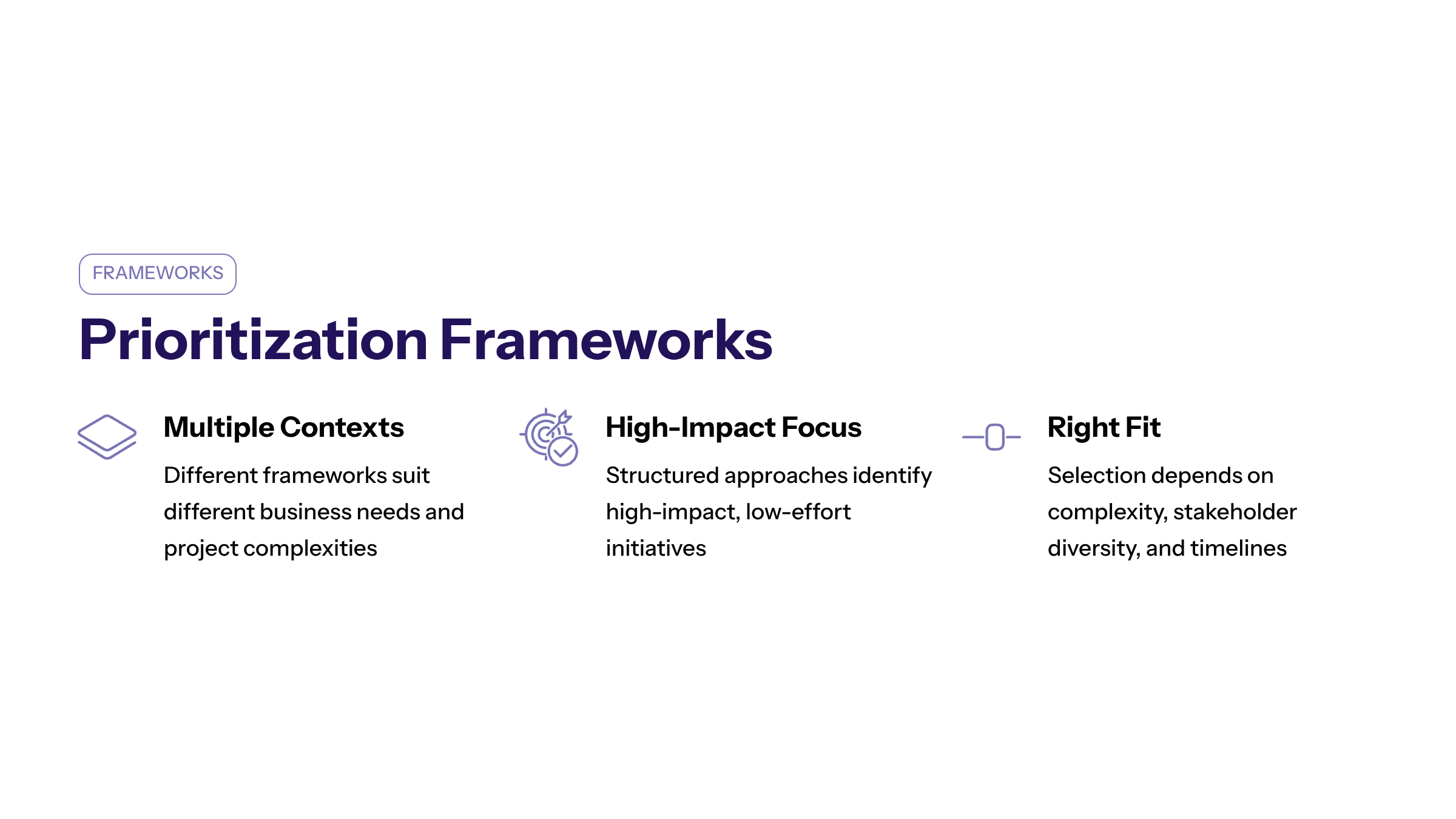 FRAMEWORKS

Prioritization Frameworks

Multiple Contexts

Different frameworks suit different business needs and project complexities

High-Impact Focus

Structured approaches identify high-impact, low-effort initiatives

Right Fit

Selection depends on complexity, stakeholder diversity, and timelines